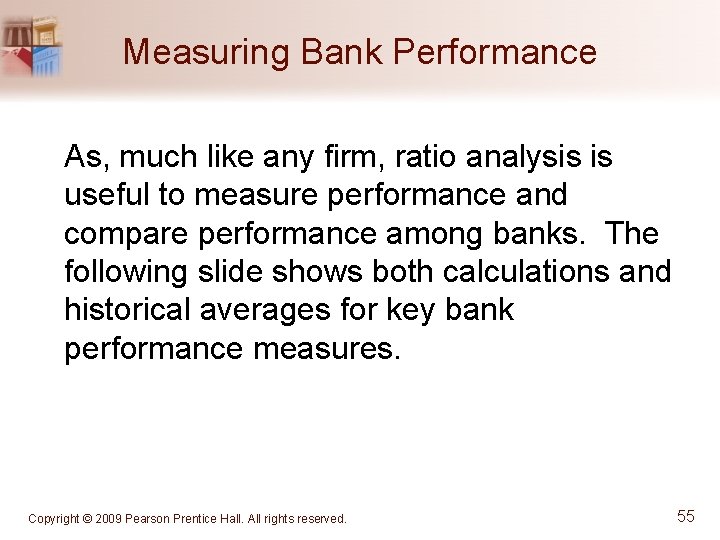 Measuring Bank Performance

As, much like any firm, ratio analysis is useful to measure performance and compare performance among banks. The following slide shows both calculations and historical averages for key bank performance measures.

Copyright © 2009 Pearson Prentice Hall. All rights reserved.

55